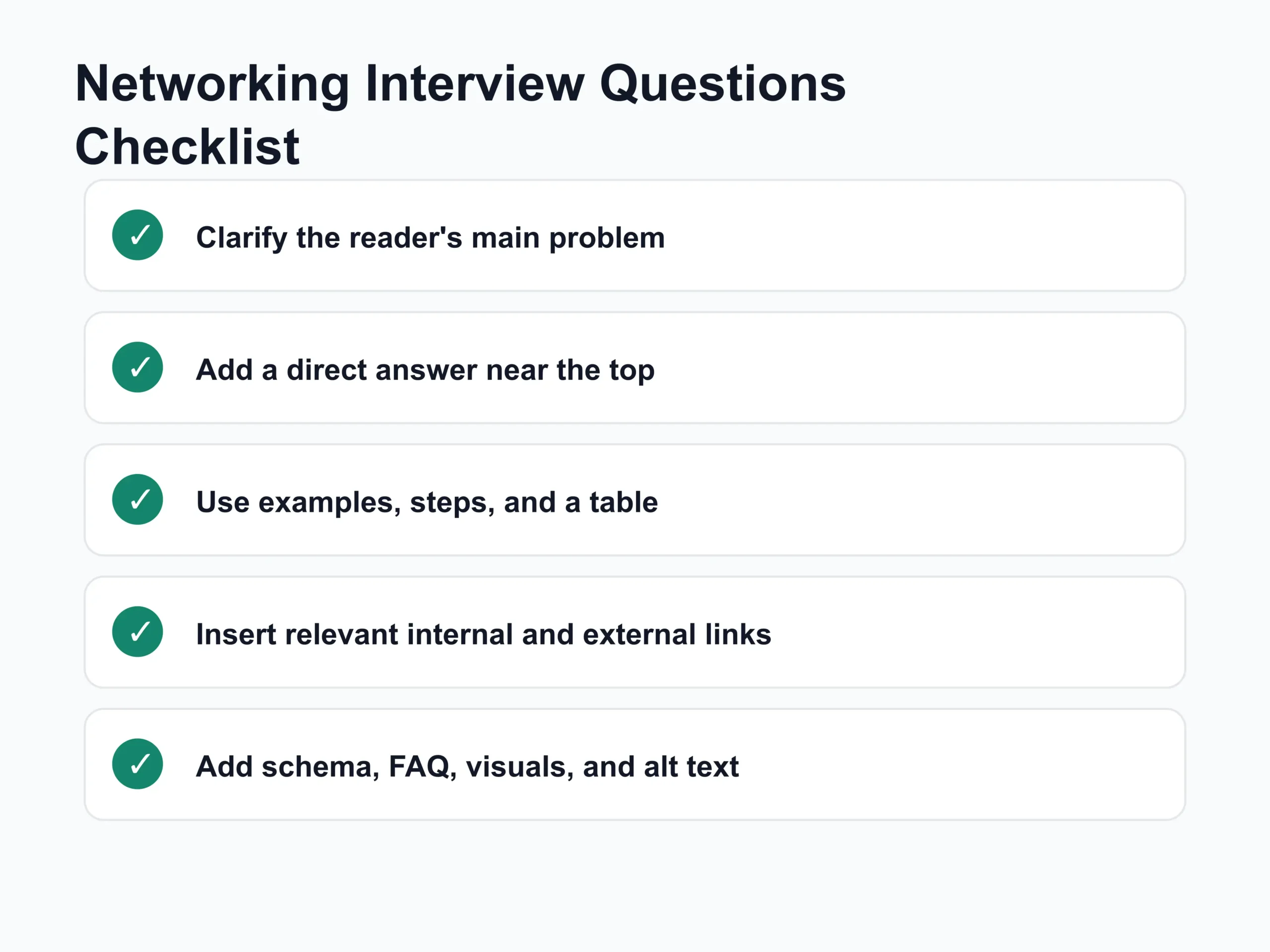 Networking Interview Questions Checklist

✓ Clarify the reader's main problem

✓ Add a direct answer near the top

✓ Use examples, steps, and a table

✓ Insert relevant internal and external links

✓ Add schema, FAQ, visuals, and alt text